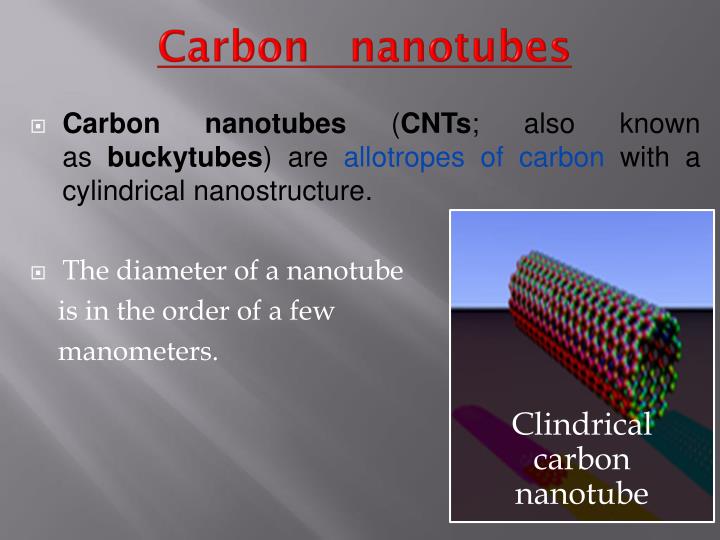 Carbon nanotubes

Carbon nanotubes (CNTs; also known as buckytubes) are allotropes of carbon with a cylindrical nanostructure.

The diameter of a nanotube is in the order of a few manometers.

Clindrical carbon nanotube